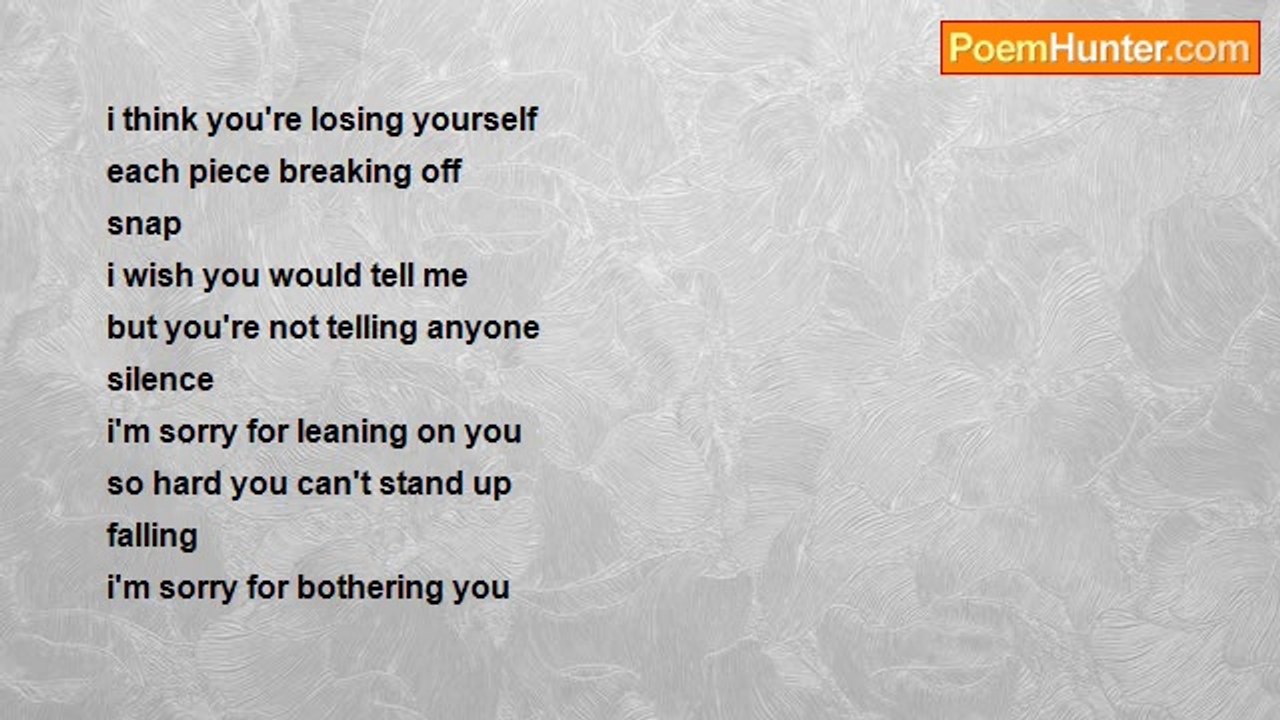 PoemHunter.com

i think you're losing yourself
each piece breaking off
snap
i wish you would tell me
but you're not telling anyone
silence
i'm sorry for leaning on you
so hard you can't stand up
falling
i'm sorry for bothering you